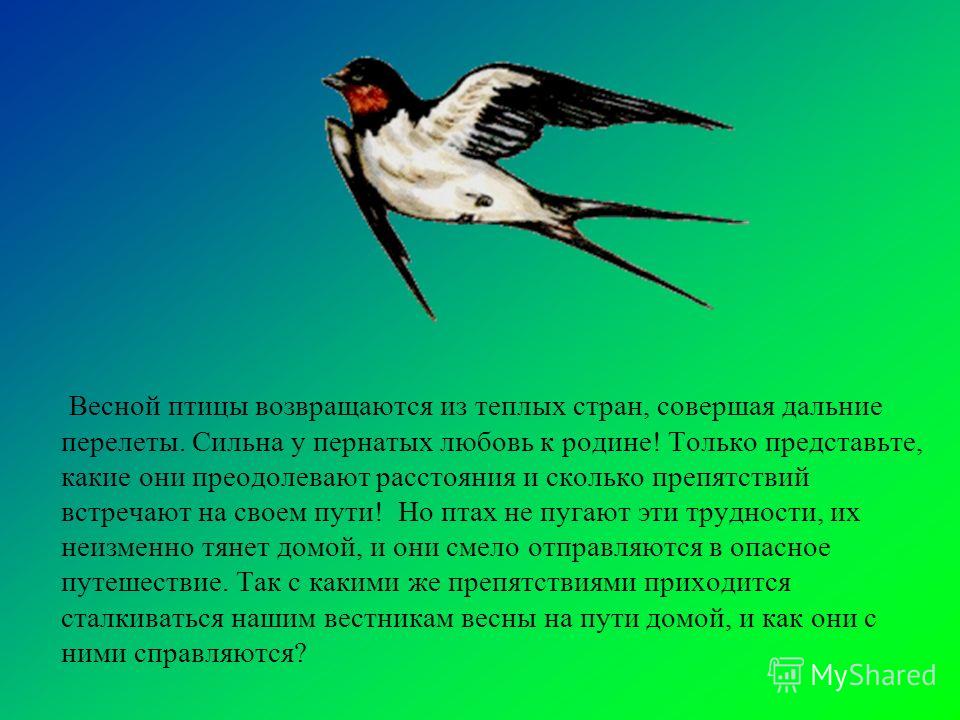 Весной птицы возвращаются из теплых стран, совершая дальние перелеты. Сильна у пернатых любовь к родине! Только представьте, какие они преодолевают расстояния и сколько препятствий встречают на своем пути! Но птах не пугают эти трудности, их неизменно тянет домой, и они смело отправляются в опасное путешествие. Так с какими же препятствиями приходится сталкиваться нашим вестникам весны на пути домой, и как они с ними справляются?

MyShared